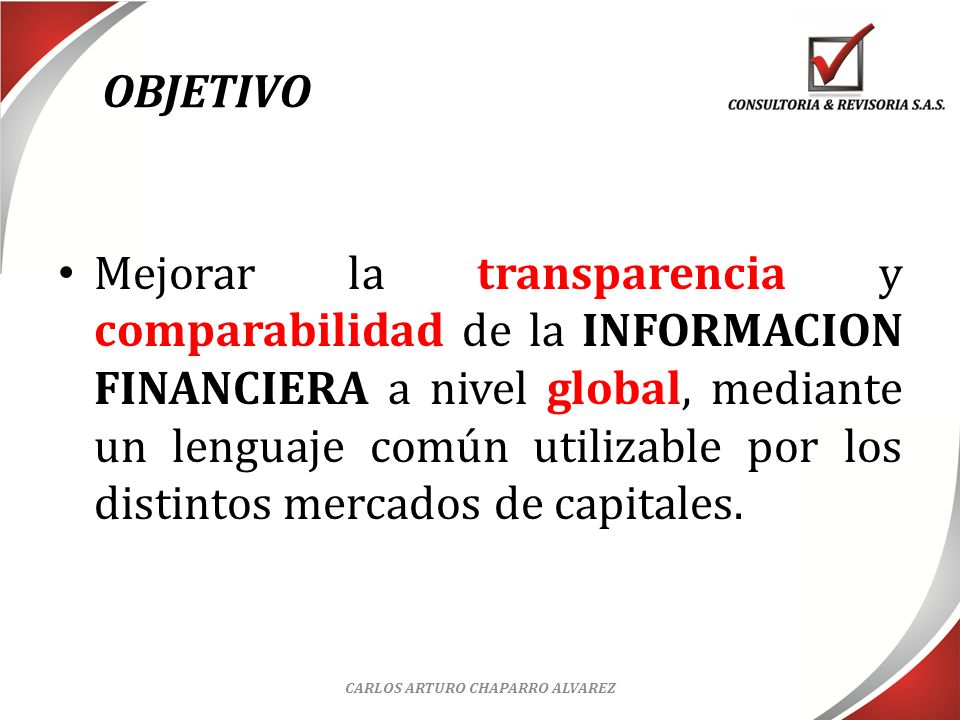 OBJETIVO

CONSULTORIA & REVISORIA S.A.S.

• Mejorar la transparencia y comparabilidad de la INFORMACION FINANCIERA a nivel global, mediante un lenguaje común utilizable por los distintos mercados de capitales.

CARLOS ARTURO CHAPARRO ALVAREZ